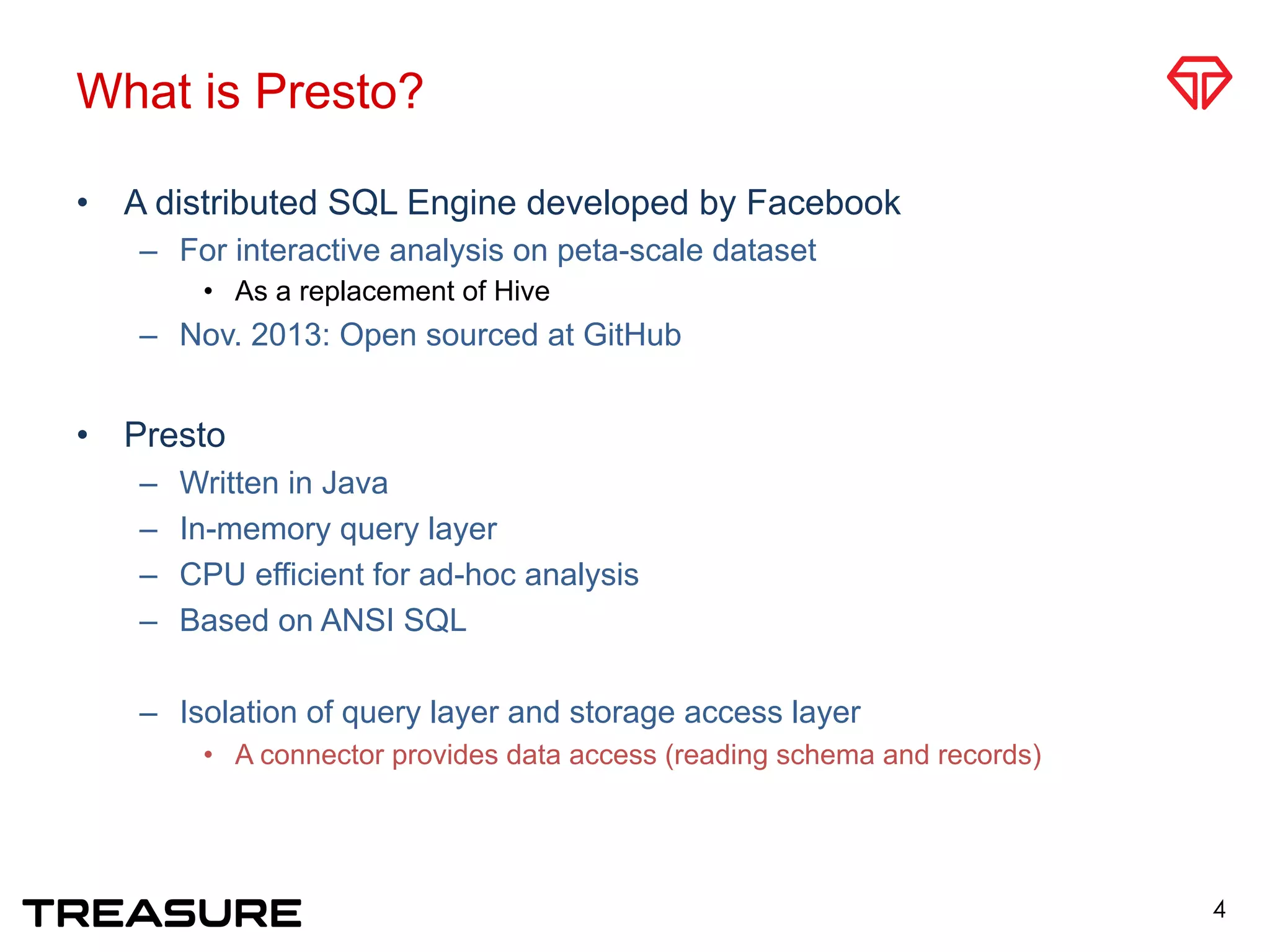 What is Presto?

• A distributed SQL Engine developed by Facebook
– For interactive analysis on peta-scale dataset
• As a replacement of Hive
– Nov. 2013: Open sourced at GitHub

• Presto
– Written in Java
– In-memory query layer
– CPU efficient for ad-hoc analysis
– Based on ANSI SQL

– Isolation of query layer and storage access layer
• A connector provides data access (reading schema and records)

TREASURE

4